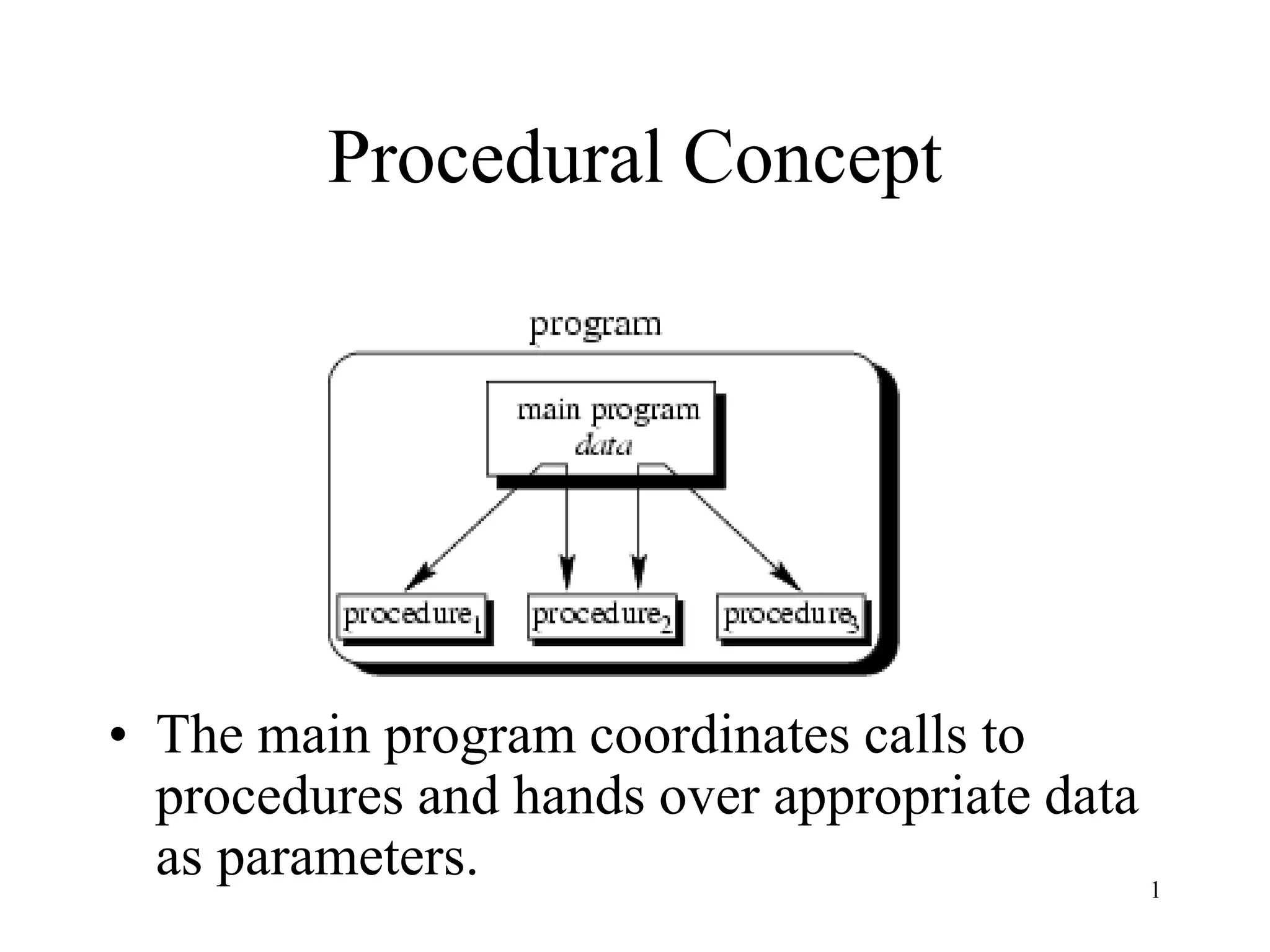 Procedural Concept

program

main program
data

procedure$_1$

procedure$_2$

procedure$_3$

• The main program coordinates calls to procedures and hands over appropriate data as parameters.

1